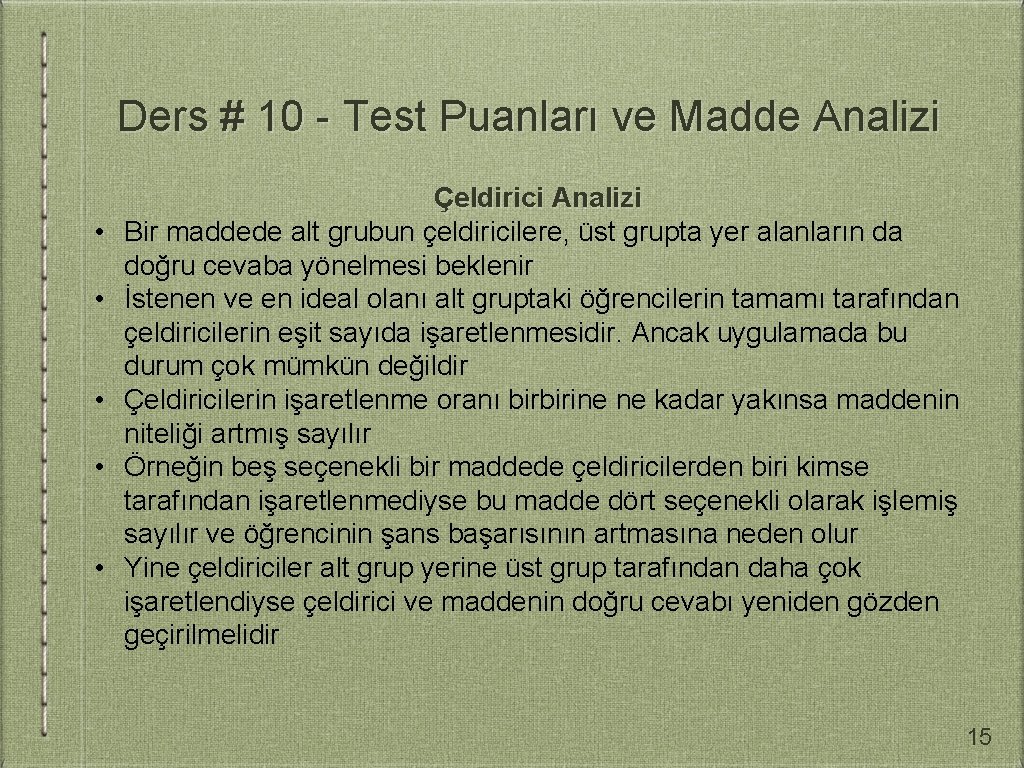 Ders # 10 - Test Puanları ve Madde Analizi

Çeldirici Analizi

• Bir maddede alt grubun çeldiricilere, üst grupta yer alanların da doğru cevaba yönelmesi beklenir
• İstenen ve en ideal olanı alt gruptaki öğrencilerin tamamı tarafından çeldiricilerin eşit sayıda işaretlenmesidir. Ancak uygulamada bu durum çok mümkün değildir
• Çeldiricilerin işaretlenme oranı birbirine ne kadar yakınsa maddenin niteliği artmış sayılır
• Örneğin beş seçenekli bir maddede çeldiricilerden biri kimse tarafından işaretlenmediyse bu madde dört seçenekli olarak işlemiş sayılır ve öğrencinin şans başarısının artmasına neden olur
• Yine çeldiriciler alt grup yerine üst grup tarafından daha çok işaretlendiyse çeldirici ve maddenin doğru cevabı yeniden gözden geçirilmelidir

15